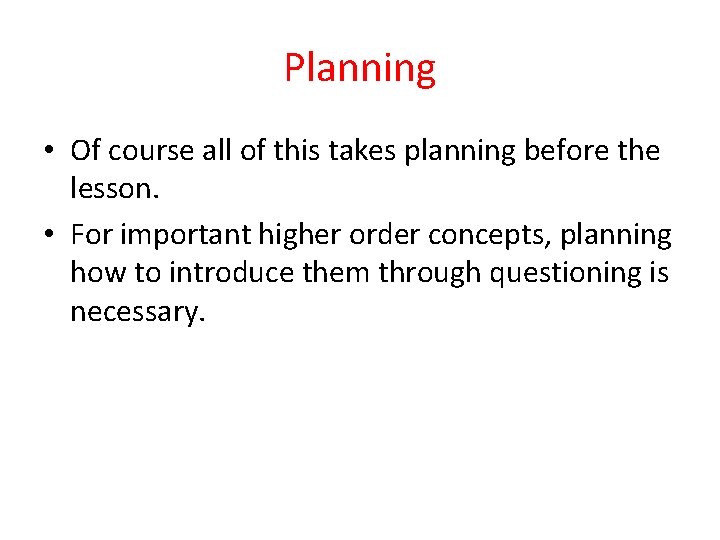 Planning

• Of course all of this takes planning before the lesson.
• For important higher order concepts, planning how to introduce them through questioning is necessary.